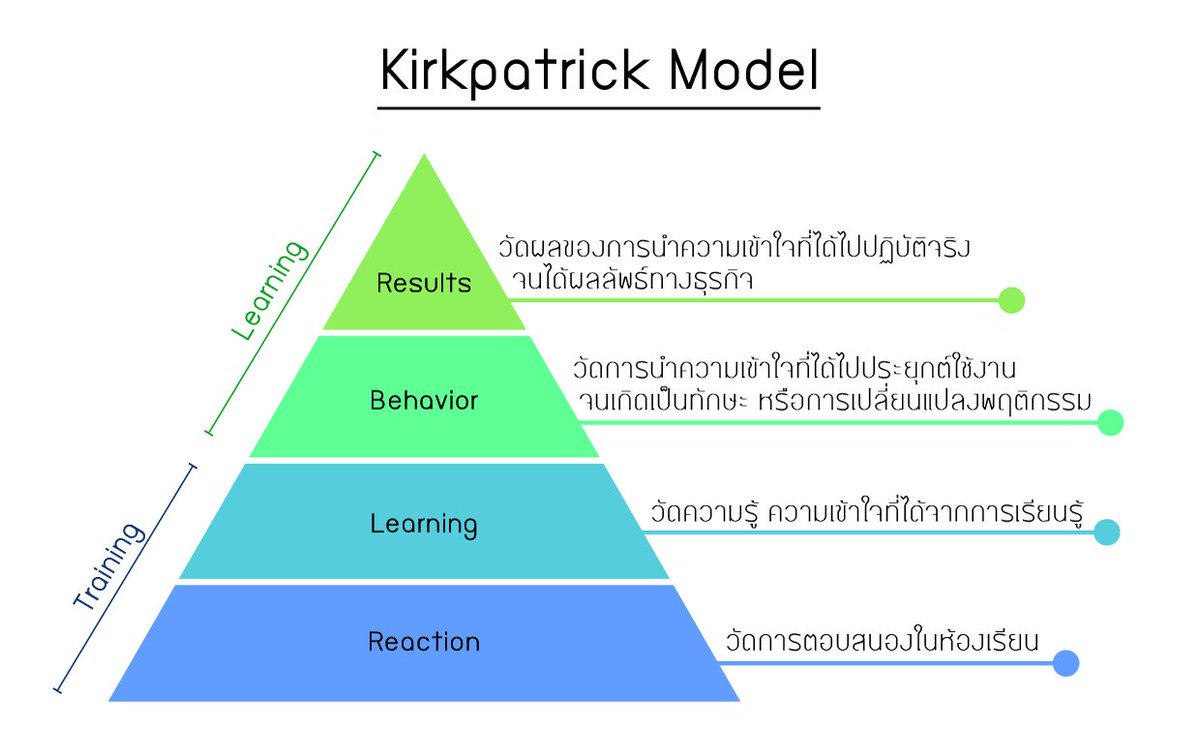 Kirkpatrick Model

Learning

Training

Results

วัดผลของการนำความเข้าใจที่ได้ไปปฏิบัติจริง จนได้ผลลัพธ์ทางธุรกิจ

Behavior

วัดการนำความเข้าใจที่ได้ไปประยุกต์ใช้งาน จนเกิดเป็นทักษะ หรือการเปลี่ยนแปลงพฤติกรรม

Learning

วัดความรู้ ความเข้าใจที่ได้จากการเรียนรู้

Reaction

วัดการตอบสนองในห้องเรียน